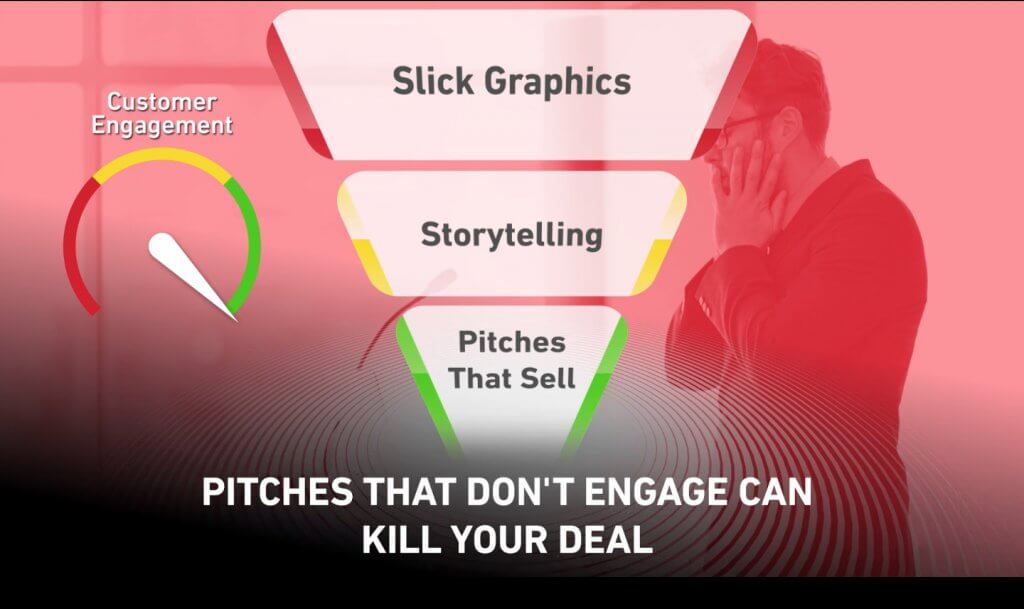 Customer Engagement

Slick Graphics

Storytelling

Pitches That Sell

PITCHES THAT DON'T ENGAGE CAN KILL YOUR DEAL